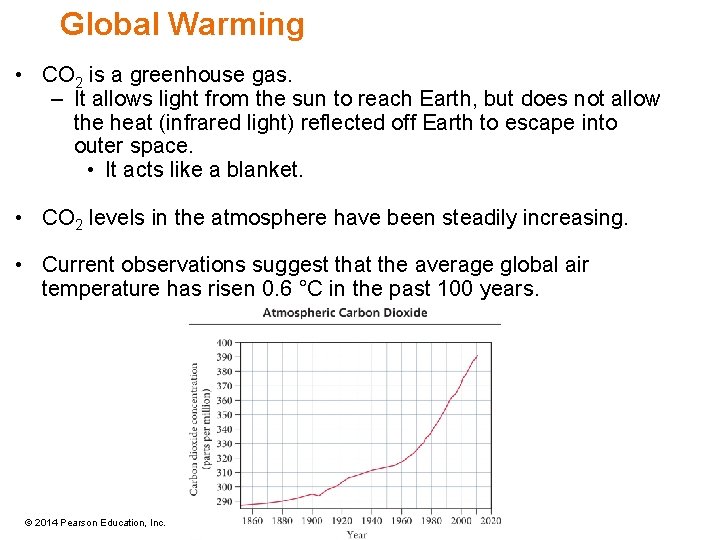 Global Warming

• $CO_2$ is a greenhouse gas.
– It allows light from the sun to reach Earth, but does not allow the heat (infrared light) reflected off Earth to escape into outer space.
• It acts like a blanket.

• $CO_2$ levels in the atmosphere have been steadily increasing.

• Current observations suggest that the average global air temperature has risen 0.6 °C in the past 100 years.

Atmospheric Carbon Dioxide

Carbon dioxide concentration (parts per million)

400
390
380
370
360
350
340
330
320
310
300
290

1860 1880 1900 1920 1940 1960 1980 2000 2020

Year

© 2014 Pearson Education, Inc.